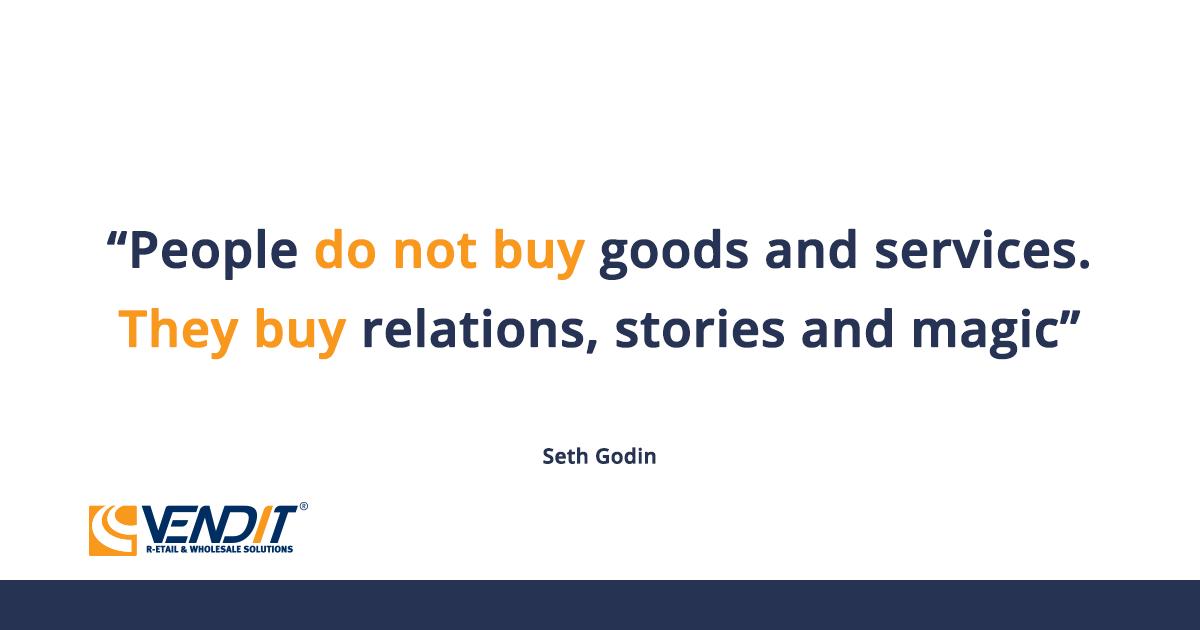 “People do not buy goods and services. They buy relations, stories and magic”

Seth Godin

VENDIT®
R-ETAIL & WHOLESALE SOLUTIONS